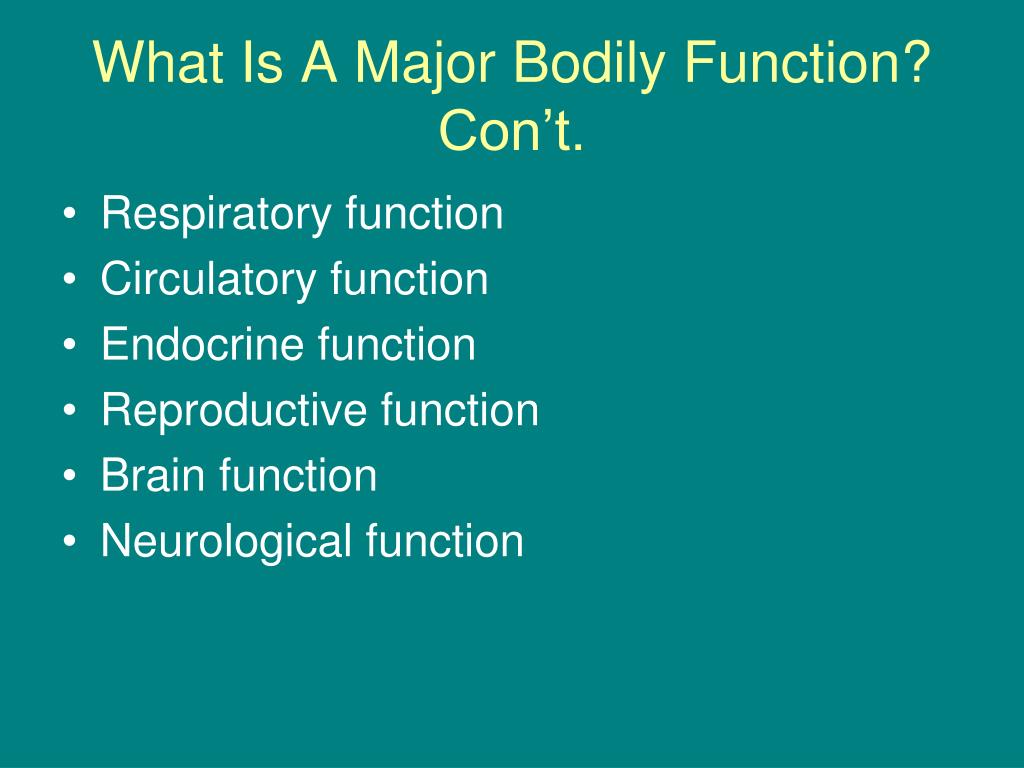 What Is A Major Bodily Function? Con’t.

• Respiratory function
• Circulatory function
• Endocrine function
• Reproductive function
• Brain function
• Neurological function